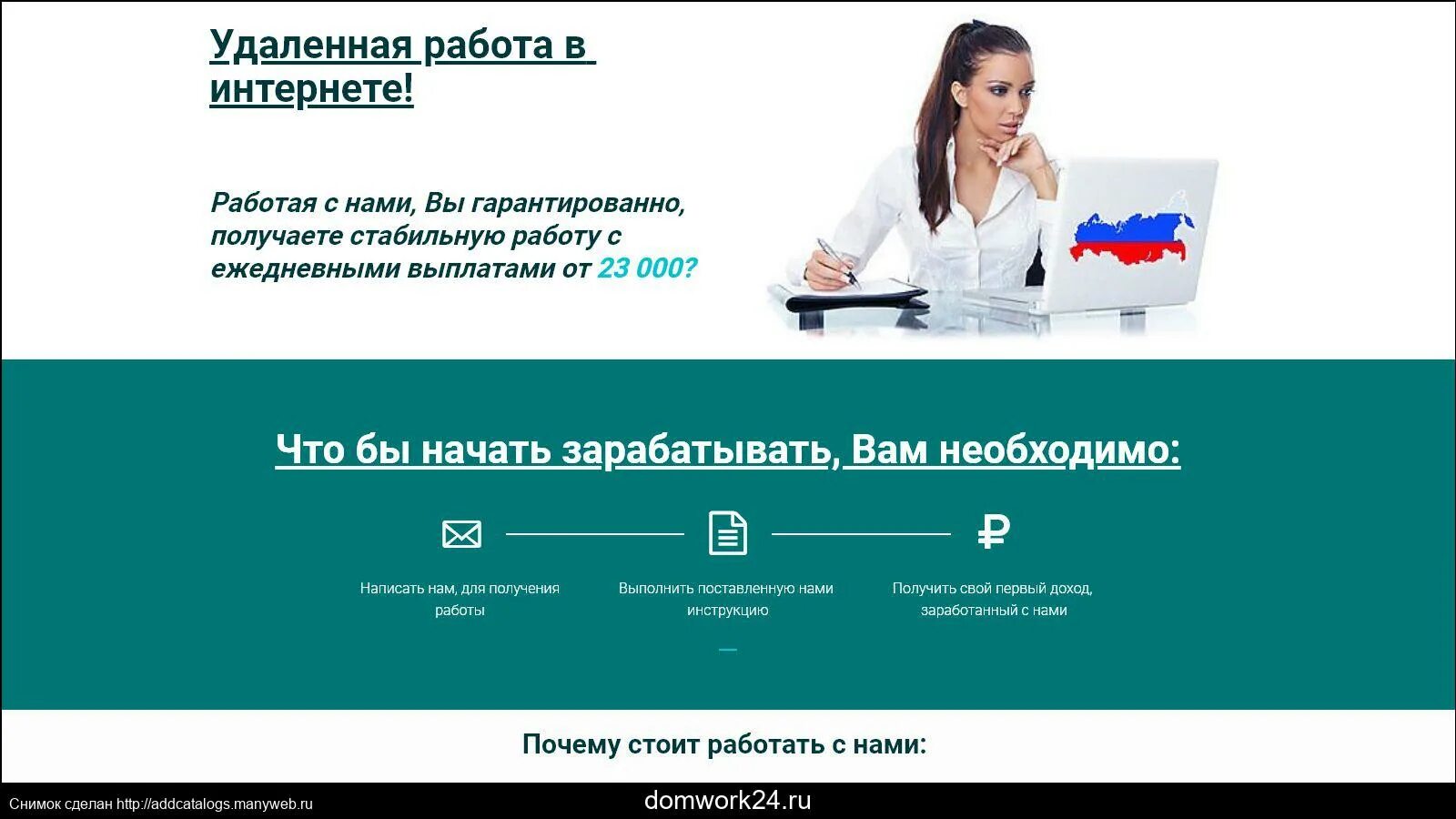 Удаленная работа в интернете!

Работая с нами, Вы гарантированно, получаете стабильную работу с ежедневными выплатами от 23 000?

Что бы начать зарабатывать, Вам необходимо:

Написать нам, для получения работы

Выполнить поставленную нами инструкцию

Получить свой первый доход, заработанный с нами

Почему стоит работать с нами:

Снимок сделан http://addcatalogs.manyweb.ru

domwork24.ru